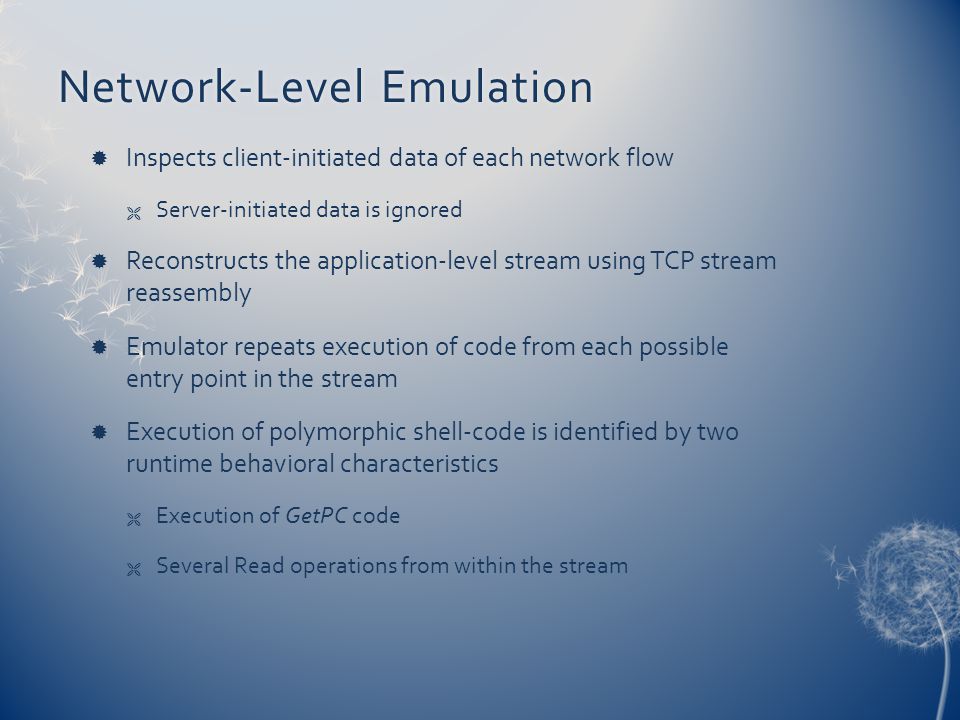 Network-Level Emulation

Inspects client-initiated data of each network flow

Server-initiated data is ignored

Reconstructs the application-level stream using TCP stream reassembly

Emulator repeats execution of code from each possible entry point in the stream

Execution of polymorphic shell-code is identified by two runtime behavioral characteristics

Execution of GetPC code

Several Read operations from within the stream